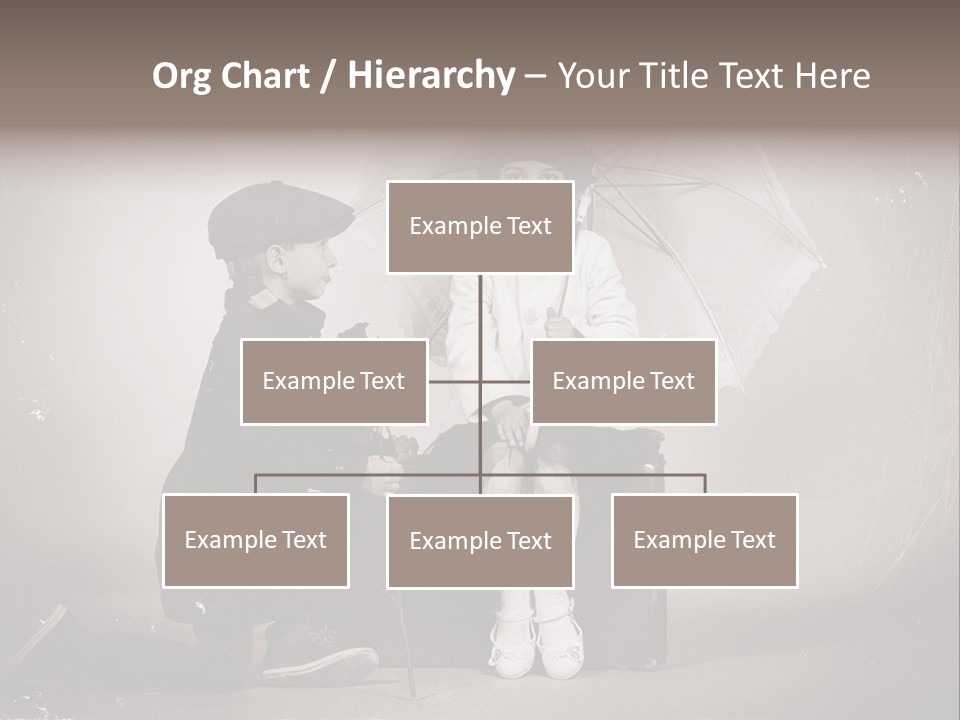 Org Chart / Hierarchy – Your Title Text Here

Example Text

Example Text

Example Text

Example Text

Example Text

Example Text